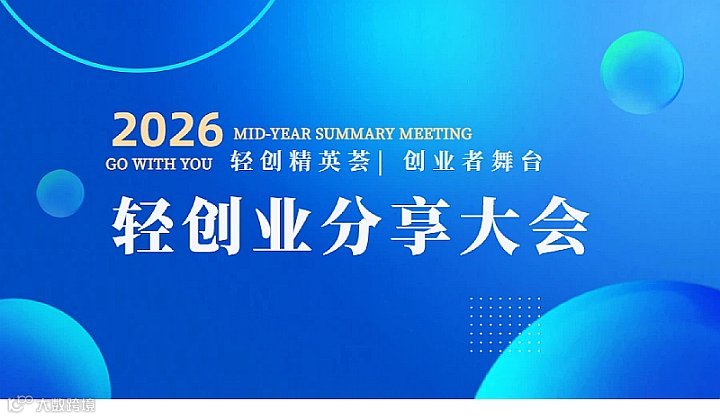 2026
MID-YEAR SUMMARY MEETING
GO WITH YOU 轻创精英荟| 创业者舞台

轻创业分享大会

大数跨境